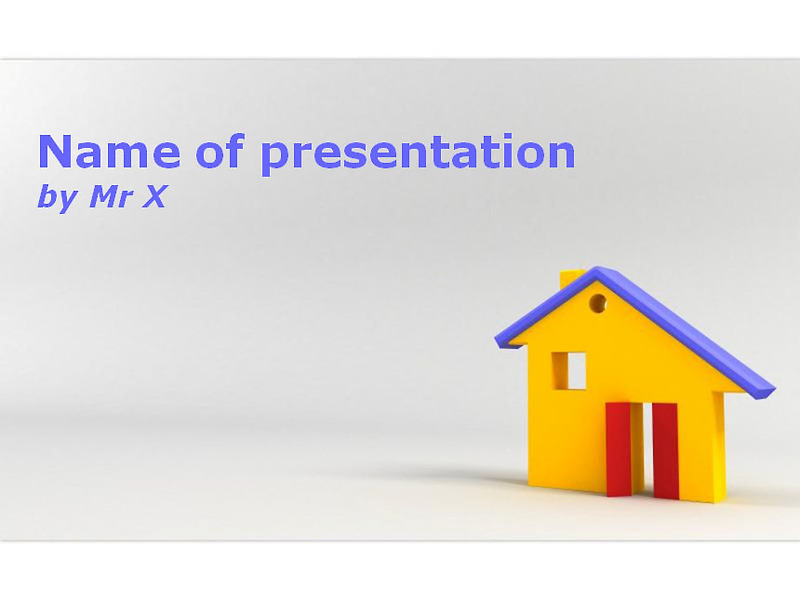 Name of presentation
by Mr X